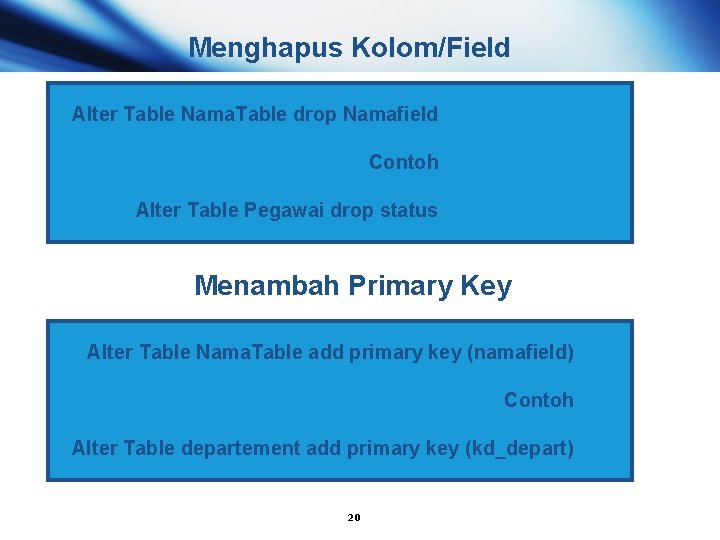 Menghapus Kolom/Field

Alter Table NamaTable drop Namafield

Contoh

Alter Table Pegawai drop status

Menambah Primary Key

Alter Table NamaTable add primary key (namafield)

Contoh

Alter Table departement add primary key (kd_depart)

20